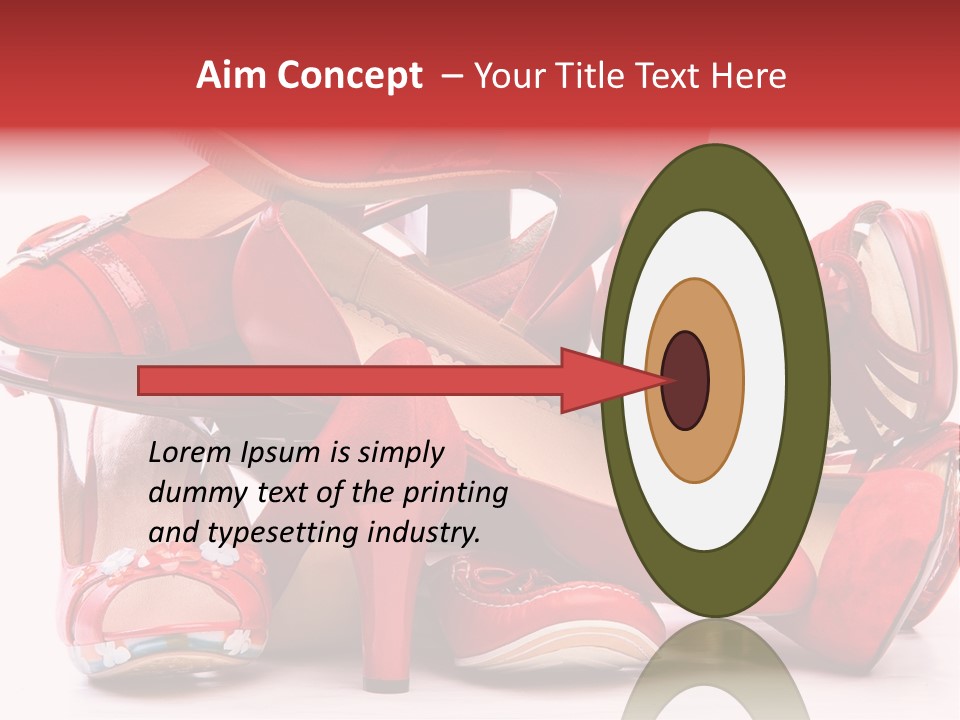 Aim Concept – Your Title Text Here

Lorem Ipsum is simply dummy text of the printing and typesetting industry.